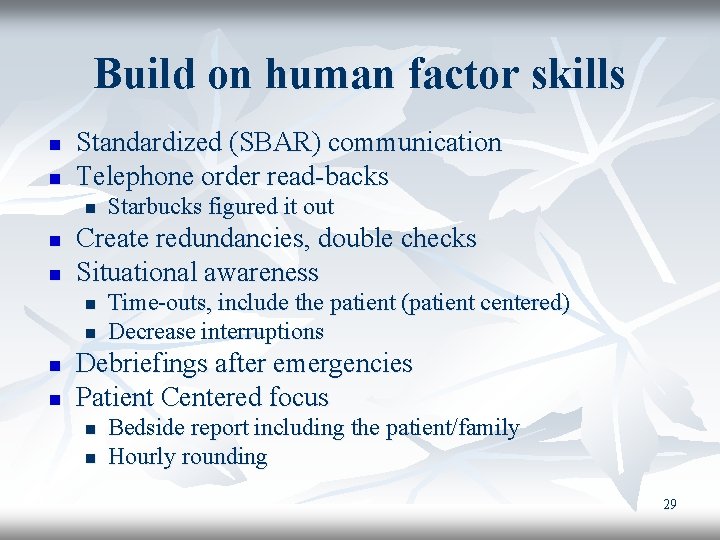 Build on human factor skills

- Standardized (SBAR) communication
- Telephone order read-backs
  - Starbucks figured it out
- Create redundancies, double checks
- Situational awareness
  - Time-outs, include the patient (patient centered)
  - Decrease interruptions
- Debriefings after emergencies
- Patient Centered focus
  - Bedside report including the patient/family
  - Hourly rounding

29